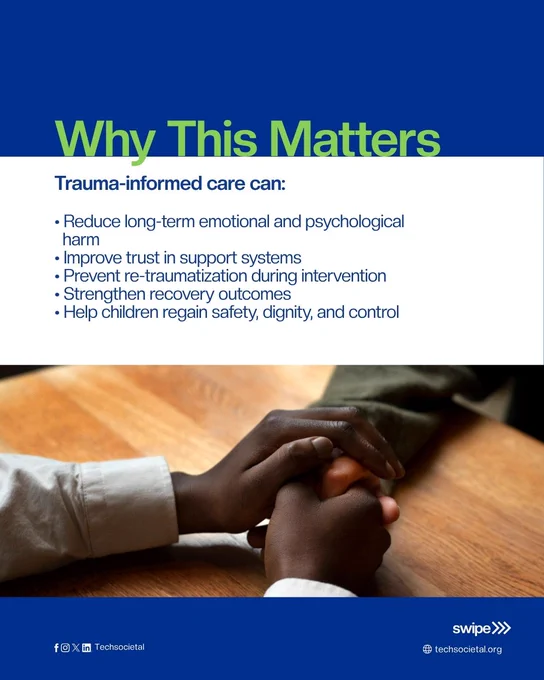 Why This Matters

Trauma-informed care can:

• Reduce long-term emotional and psychological harm
• Improve trust in support systems
• Prevent re-traumatization during intervention
• Strengthen recovery outcomes
• Help children regain safety, dignity, and control

swipe

Techsocietal

techsocietal.org